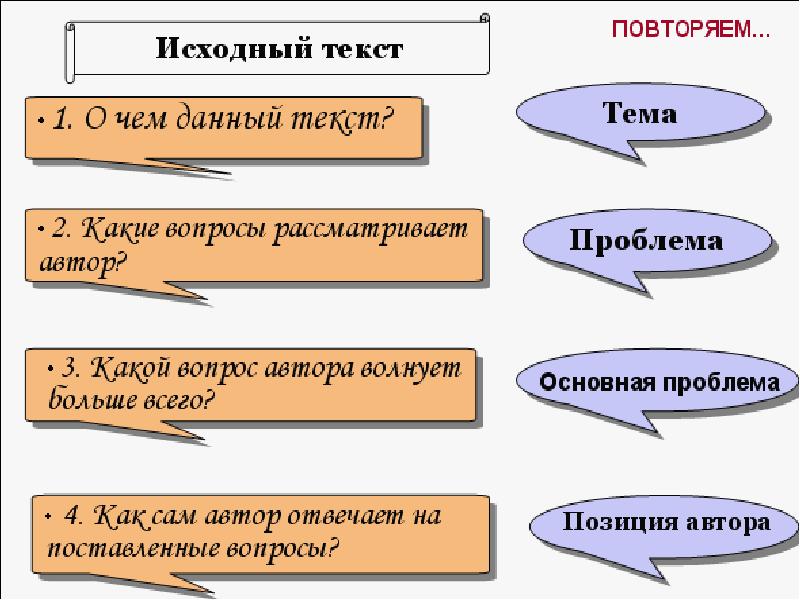 Исходный текст

ПОВТОРЯЕМ...

• 1. О чем данный текст?

Тема

• 2. Какие вопросы рассматривает автор?

Проблема

• 3. Какой вопрос автора волнует больше всего?

Основная проблема

• 4. Как сам автор отвечает на поставленные вопросы?

Позиция автора